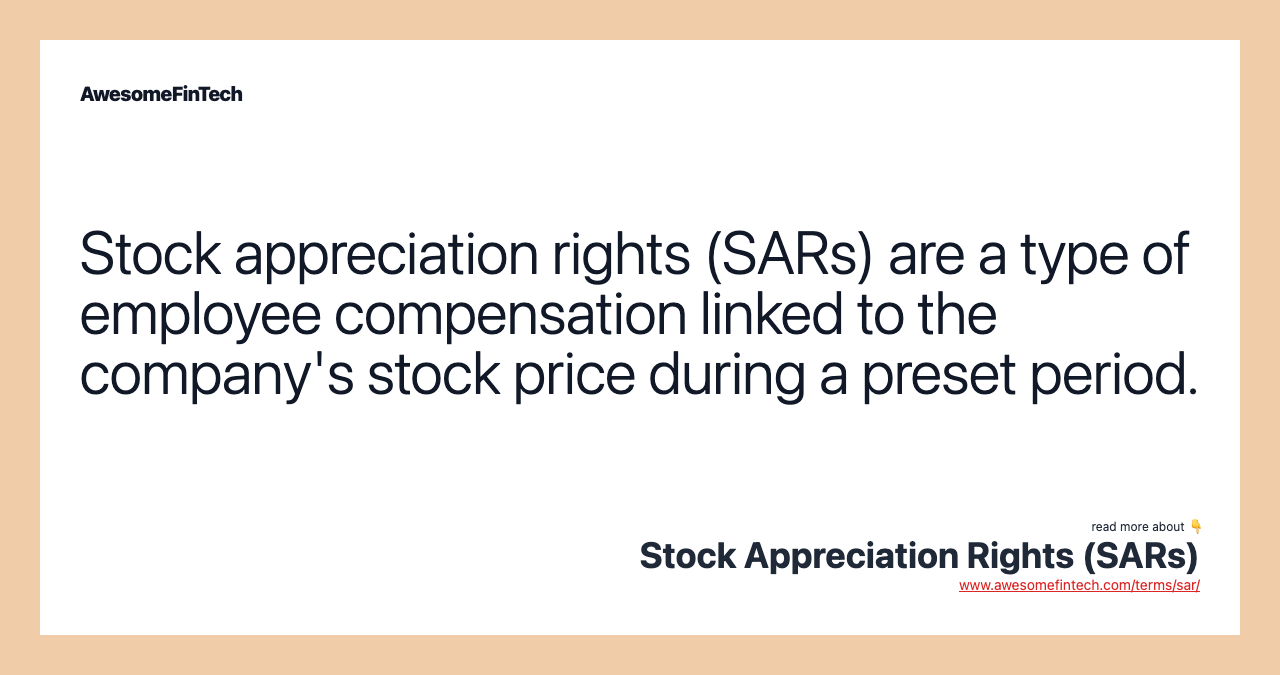 AwesomeFinTech

Stock appreciation rights (SARs) are a type of employee compensation linked to the company's stock price during a preset period.

read more about 👇
Stock Appreciation Rights (SARs)
www.awesomefintech.com/terms/sar/